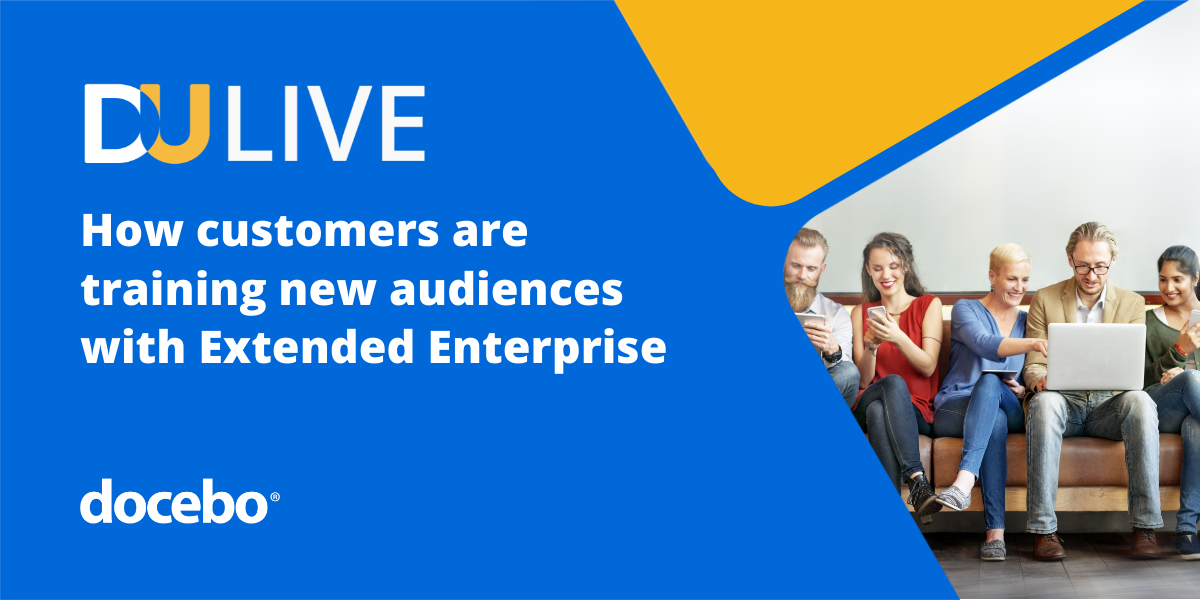 DU LIVE

How customers are training new audiences with Extended Enterprise

docebo®